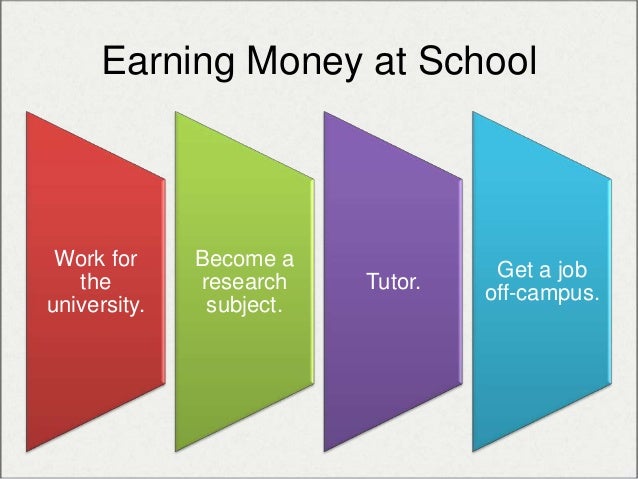 Earning Money at School

Work for the university.

Become a research subject.

Tutor.

Get a job off-campus.